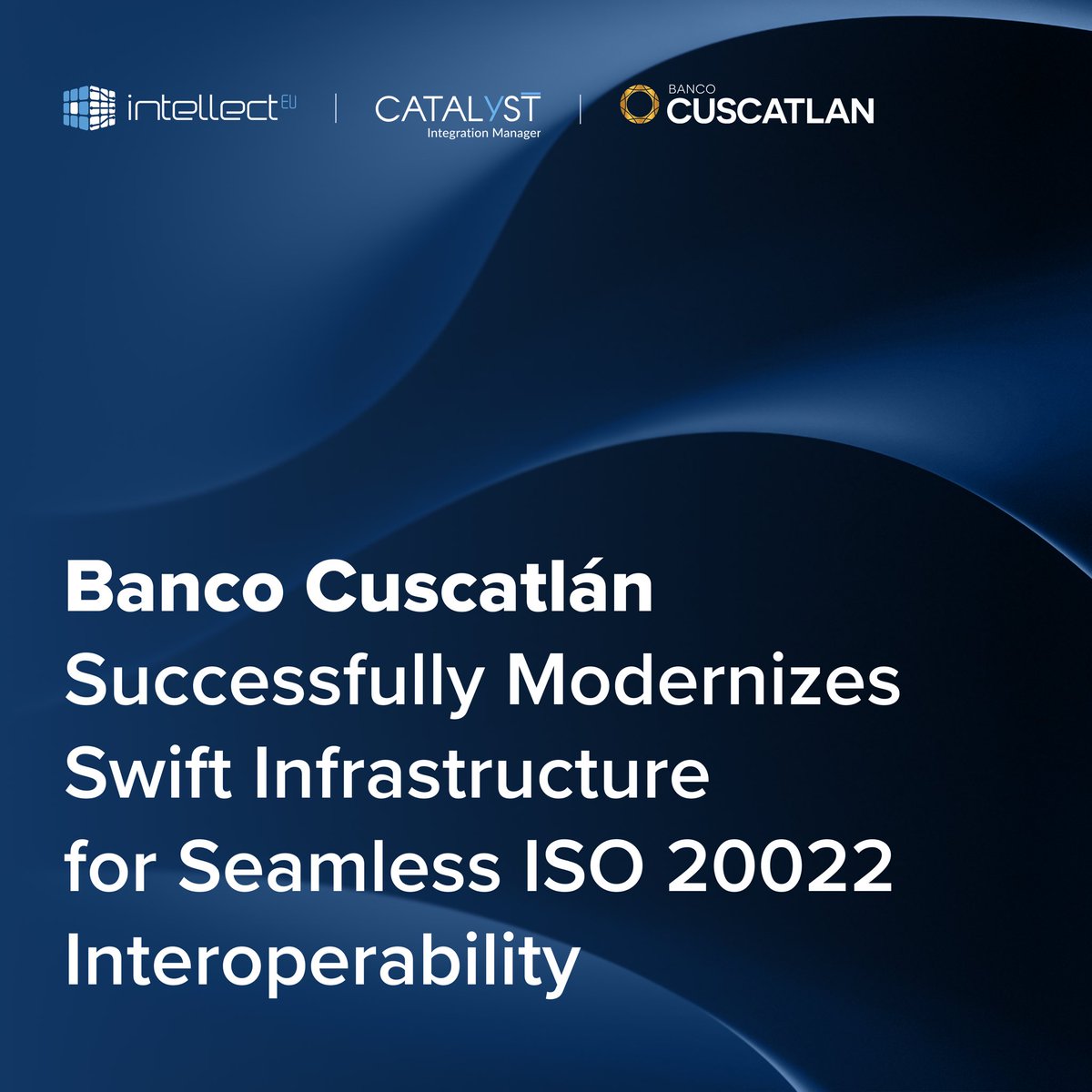 intellect EU | CATALYST Integration Manager | BANCO CUSCATLAN

Banco Cuscatlán Successfully Modernizes Swift Infrastructure for Seamless ISO 20022 Interoperability